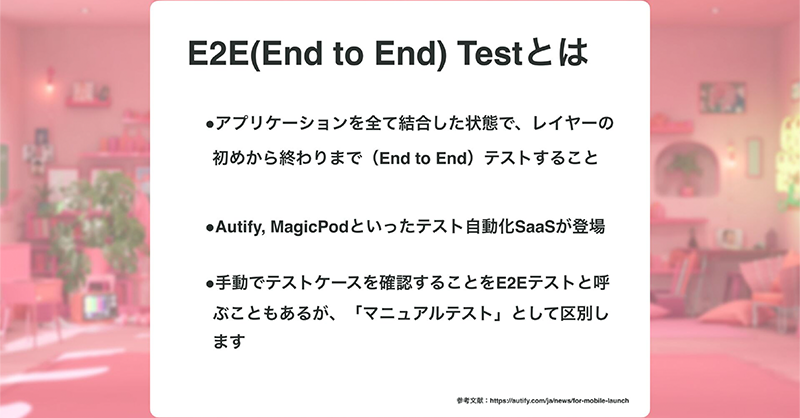 E2E(End to End) Testとは

●アプリケーションを全て結合した状態で、レイヤーの初めから終わりまで（End to End）テストすること

●Autify, MagicPodといったテスト自動化SaaSが登場

●手動でテストケースを確認することをE2Eテストと呼ぶこともあるが、「マニュアルテスト」として区別します

参考文献：https://autify.com/ja/news/for-mobile-launch